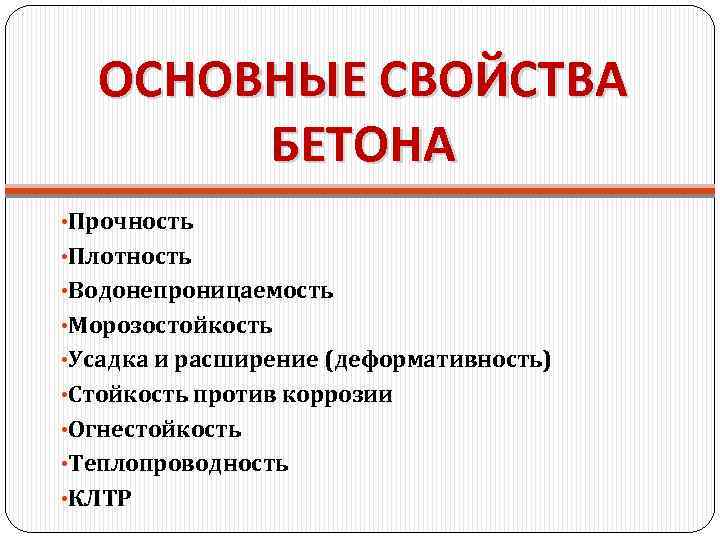 ОСНОВНЫЕ СВОЙСТВА БЕТОНА

•Прочность
•Плотность
•Водонепроницаемость
•Морозостойкость
•Усадка и расширение (деформативность)
•Стойкость против коррозии
•Огнестойкость
•Теплопроводность
•КЛТР